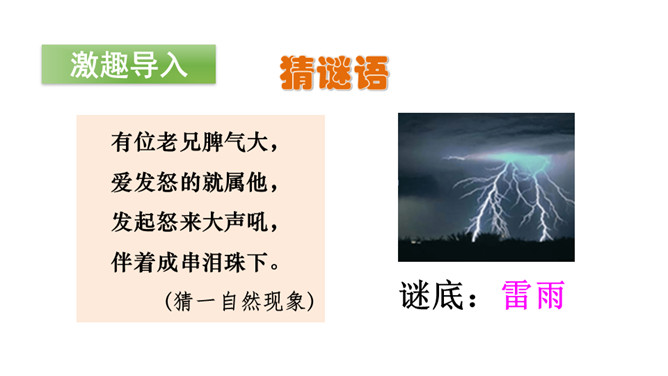 激趣导入

猜谜语

有位老兄脾气大，
爱发怒的就属他，
发起怒来大声吼，
伴着成串泪珠下。
（猜一自然现象）

谜底：雷雨